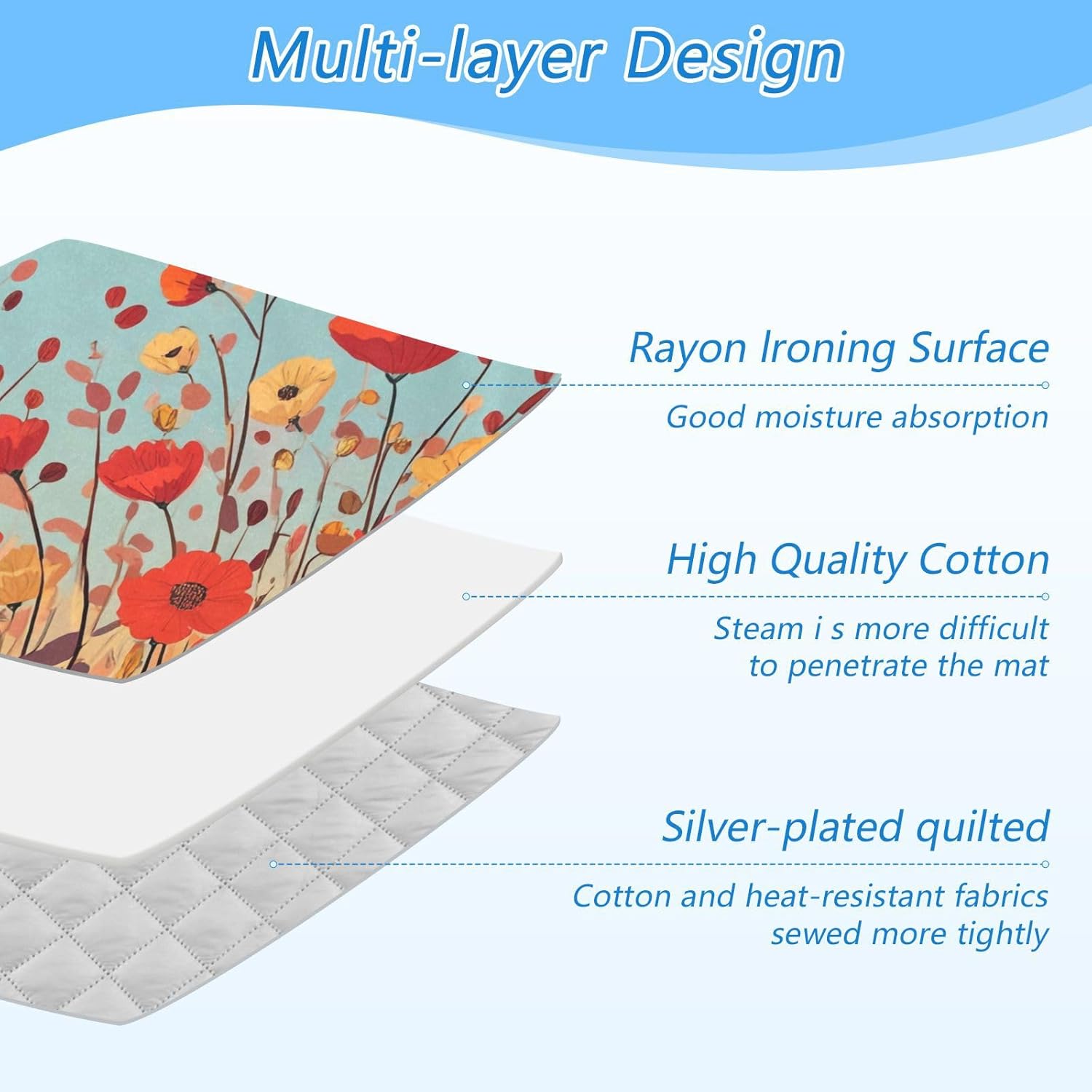 Multi-layer Design

Rayon Ironing Surface

Good moisture absorption

High Quality Cotton

Steam i s more difficult to penetrate the mat

Silver-plated quilted

Cotton and heat-resistant fabrics sewed more tightly